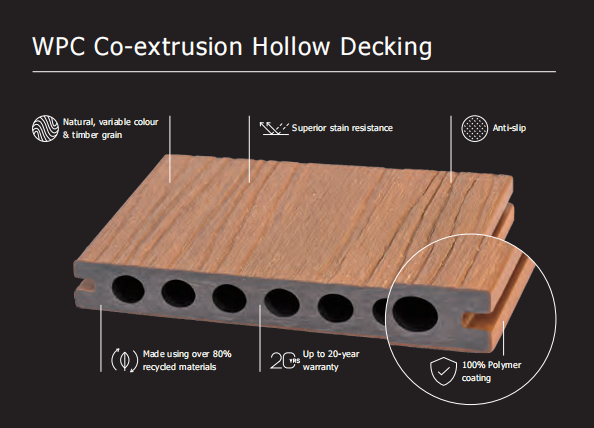 WPC Co-extrusion Hollow Decking

Natural, variable colour & timber grain

Superior stain resistance

Anti-slip

Made using over 80% recycled materials

20 YRS Up to 20-year warranty

100% Polymer coating